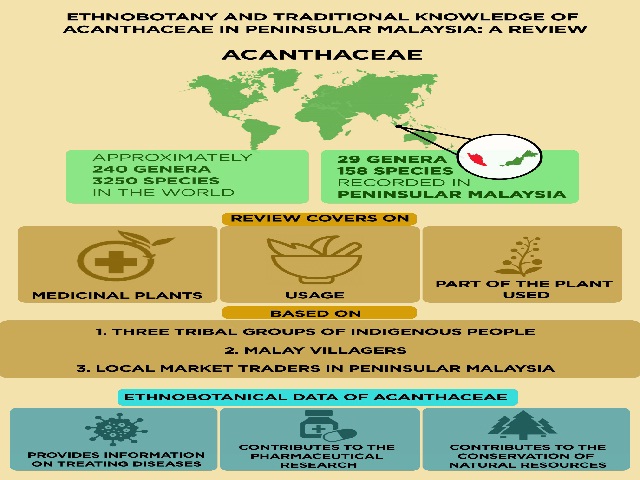 ETHNOBOTANY AND TRADITIONAL KNOWLEDGE OF ACANTHACEAE IN PENINSULAR MALAYSIA: A REVIEW

ACANTHACEAE

APPROXIMATELY
240 GENERA
3250 SPECIES
IN THE WORLD

29 GENERA
158 SPECIES
RECORDED IN
PENINSULAR MALAYSIA

REVIEW COVERS ON

MEDICINAL PLANTS

USAGE

PART OF THE PLANT USED

BASED ON

1. THREE TRIBAL GROUPS OF INDIGENOUS PEOPLE
2. MALAY VILLAGERS
3. LOCAL MARKET TRADERS IN PENINSULAR MALAYSIA

ETHNOBOTANICAL DATA OF ACANTHACEAE

PROVIDES INFORMATION ON TREATING DISEASES

CONTRIBUTES TO THE PHARMACEUTICAL RESEARCH

CONTRIBUTES TO THE CONSERVATION OF NATURAL RESOURCES